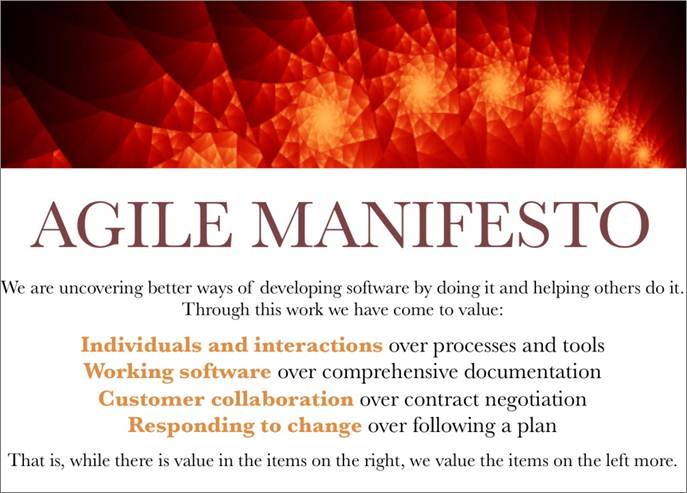 AGILE MANIFESTO

We are uncovering better ways of developing software by doing it and helping others do it. Through this work we have come to value:

Individuals and interactions over processes and tools
Working software over comprehensive documentation
Customer collaboration over contract negotiation
Responding to change over following a plan

That is, while there is value in the items on the right, we value the items on the left more.